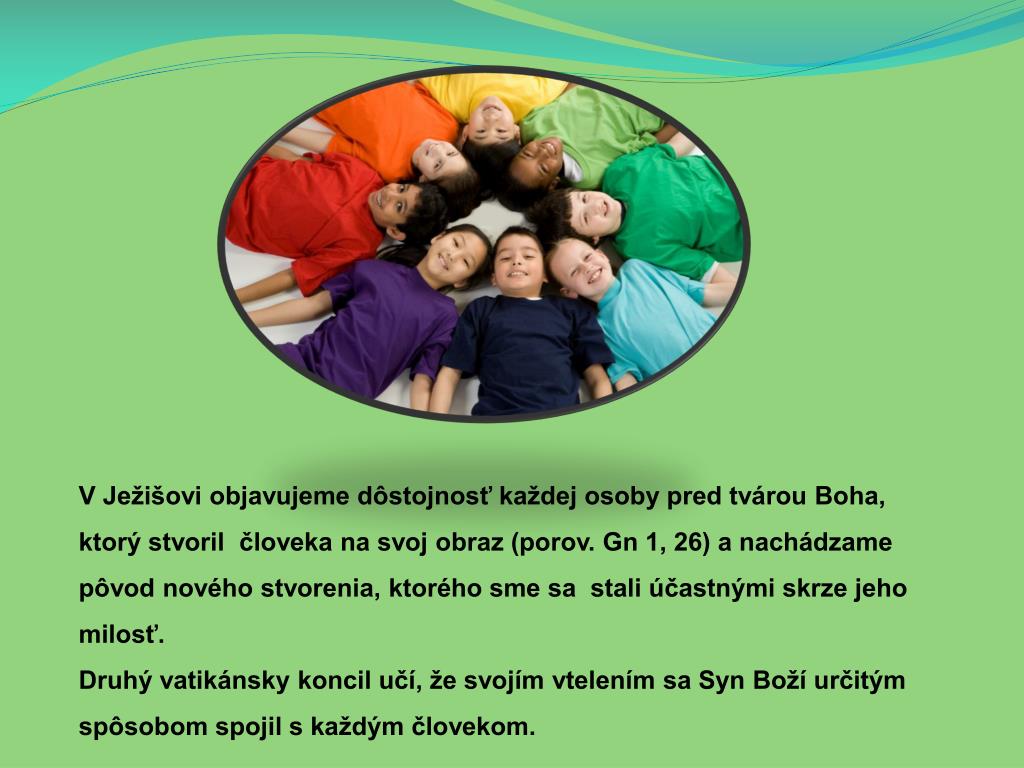 V Ježišovi objavujeme dôstojnosť každej osoby pred tvárou Boha, ktorý stvoril človeka na svoj obraz (porov. Gn 1, 26) a nachádzame pôvod nového stvorenia, ktorého sme sa stali účastnými skrze jeho milosť.
Druhý vatikánsky koncil učí, že svojím vtelením sa Syn Boží určitým spôsobom spojil s každým človekom.